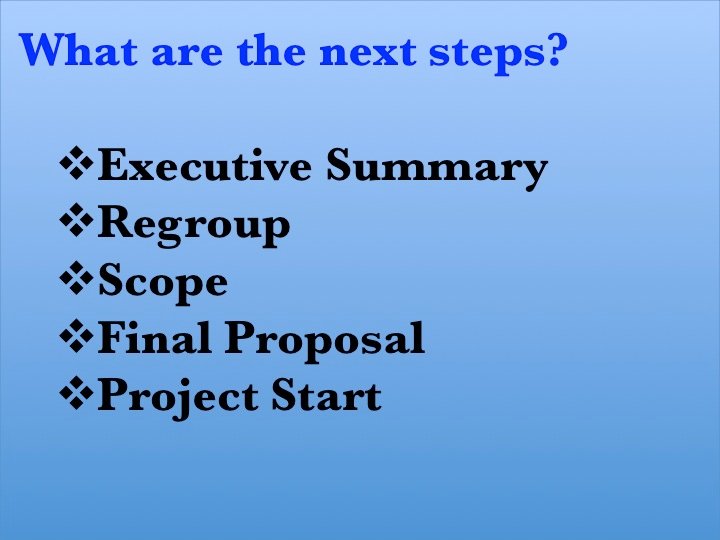 What are the next steps?

❖Executive Summary
❖Regroup
❖Scope
❖Final Proposal
❖Project Start